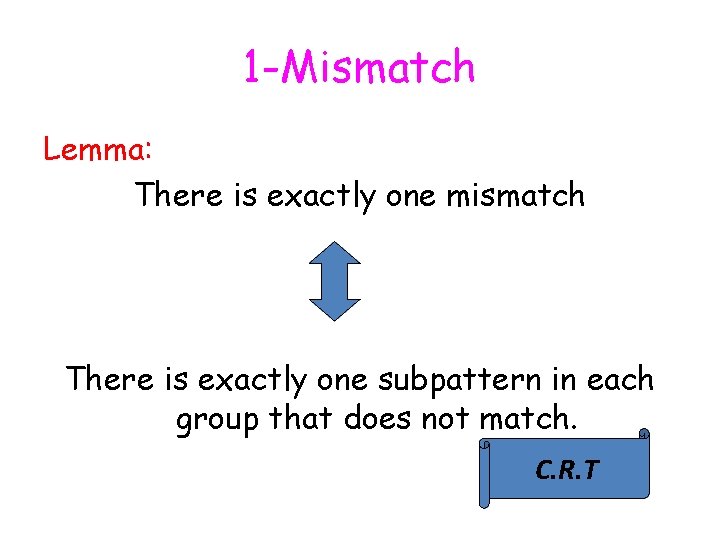 1-Mismatch

Lemma:

There is exactly one mismatch

There is exactly one subpattern in each group that does not match.

C.R.T